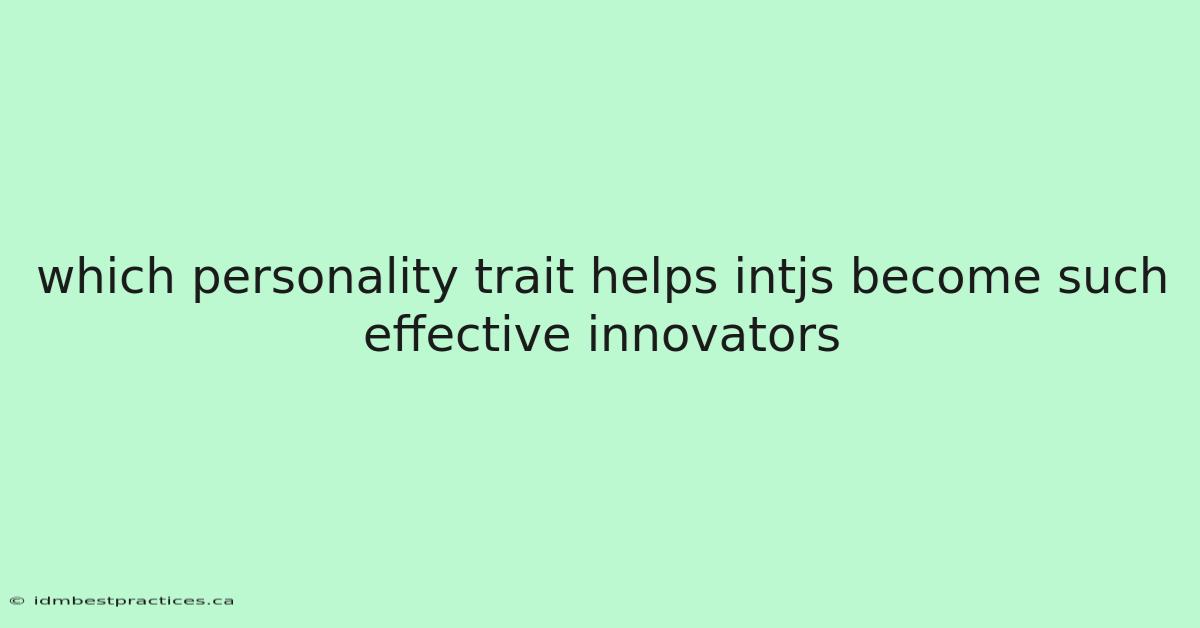 which personality trait helps intjs become such effective innovators

© idmbestpractices.ca